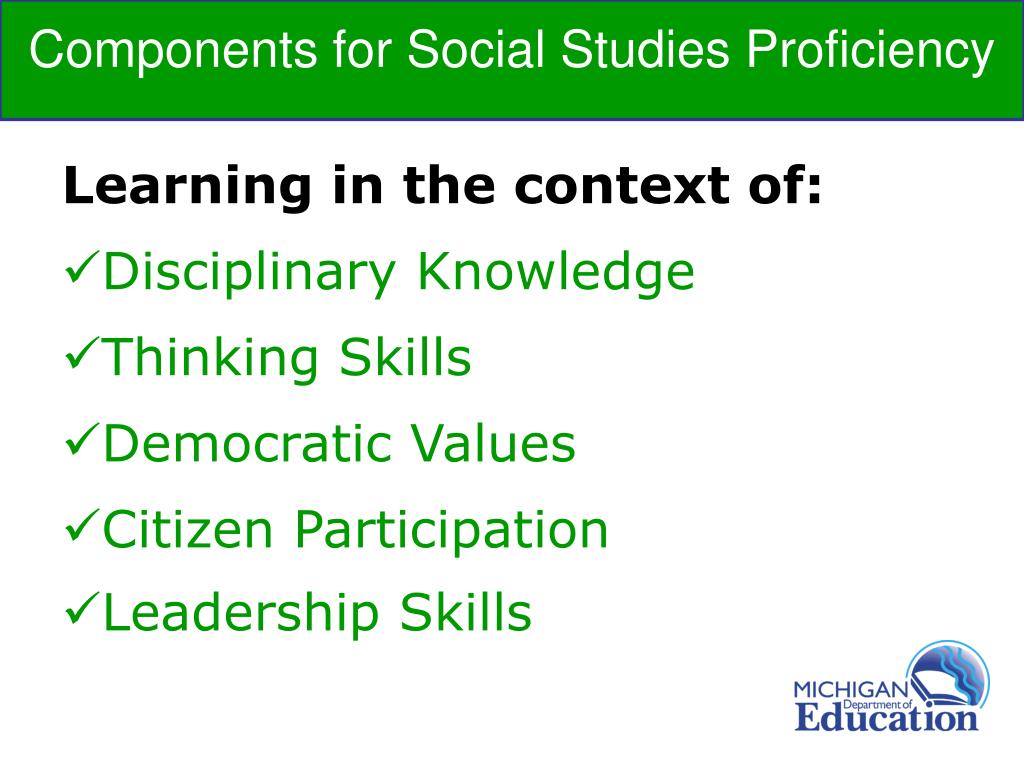 Components for Social Studies Proficiency

Learning in the context of:

✓Disciplinary Knowledge

✓Thinking Skills

✓Democratic Values

✓Citizen Participation

✓Leadership Skills

MICHIGAN Department of Education